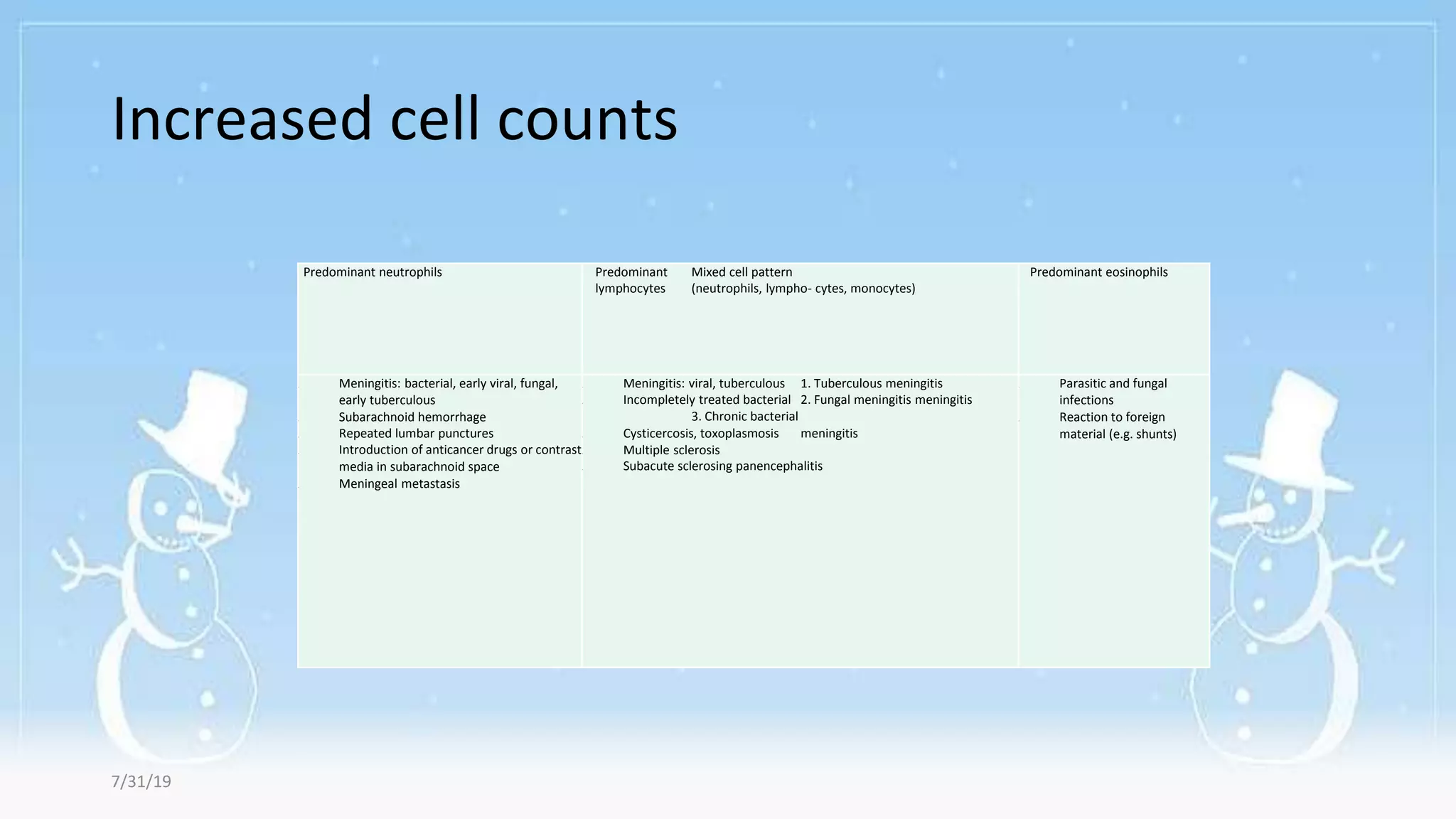 Increased cell counts

| Predominant neutrophils | Predominant lymphocytes Mixed cell pattern (neutrophils, lympho- cytes, monocytes) | Predominant eosinophils |
|---|---|---|
| Meningitis: bacterial, early viral, fungal, early tuberculous Subarachnoid hemorrhage Repeated lumbar punctures Introduction of anticancer drugs or contrast media in subarachnoid space Meningeal metastasis | Meningitis: viral, tuberculous 1. Tuberculous meningitis Incompletely treated bacterial 2. Fungal meningitis meningitis 3. Chronic bacterial Cysticercosis, toxoplasmosis meningitis Multiple sclerosis Subacute sclerosing panencephalitis | Parasitic and fungal infections Reaction to foreign material (e.g. shunts) |

7/31/19